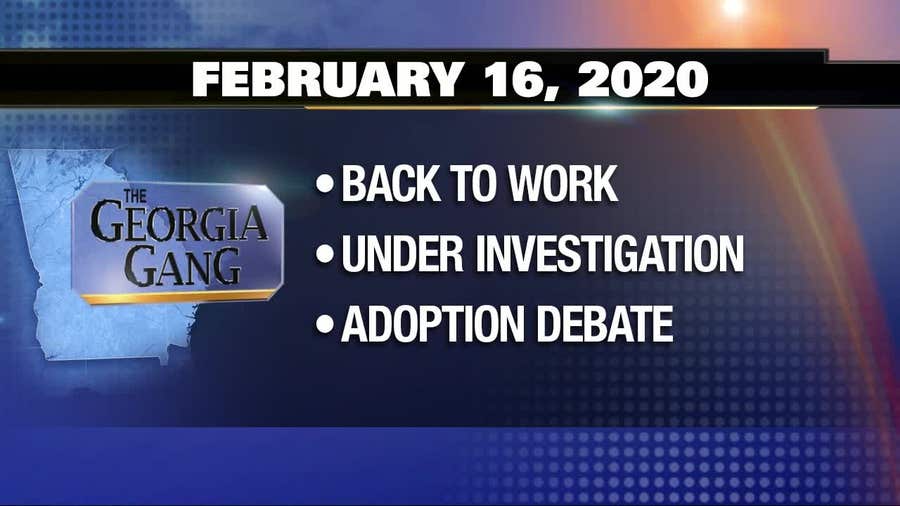 FEBRUARY 16, 2020

THE GEORGIA GANG

• BACK TO WORK
• UNDER INVESTIGATION
• ADOPTION DEBATE